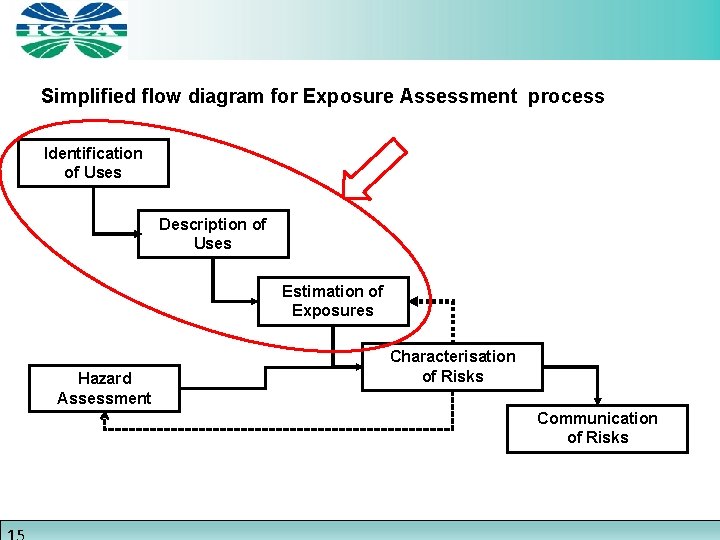 ICCA

Simplified flow diagram for Exposure Assessment process

Identification of Uses

Description of Uses

Estimation of Exposures

Hazard Assessment

Characterisation of Risks

Communication of Risks

15